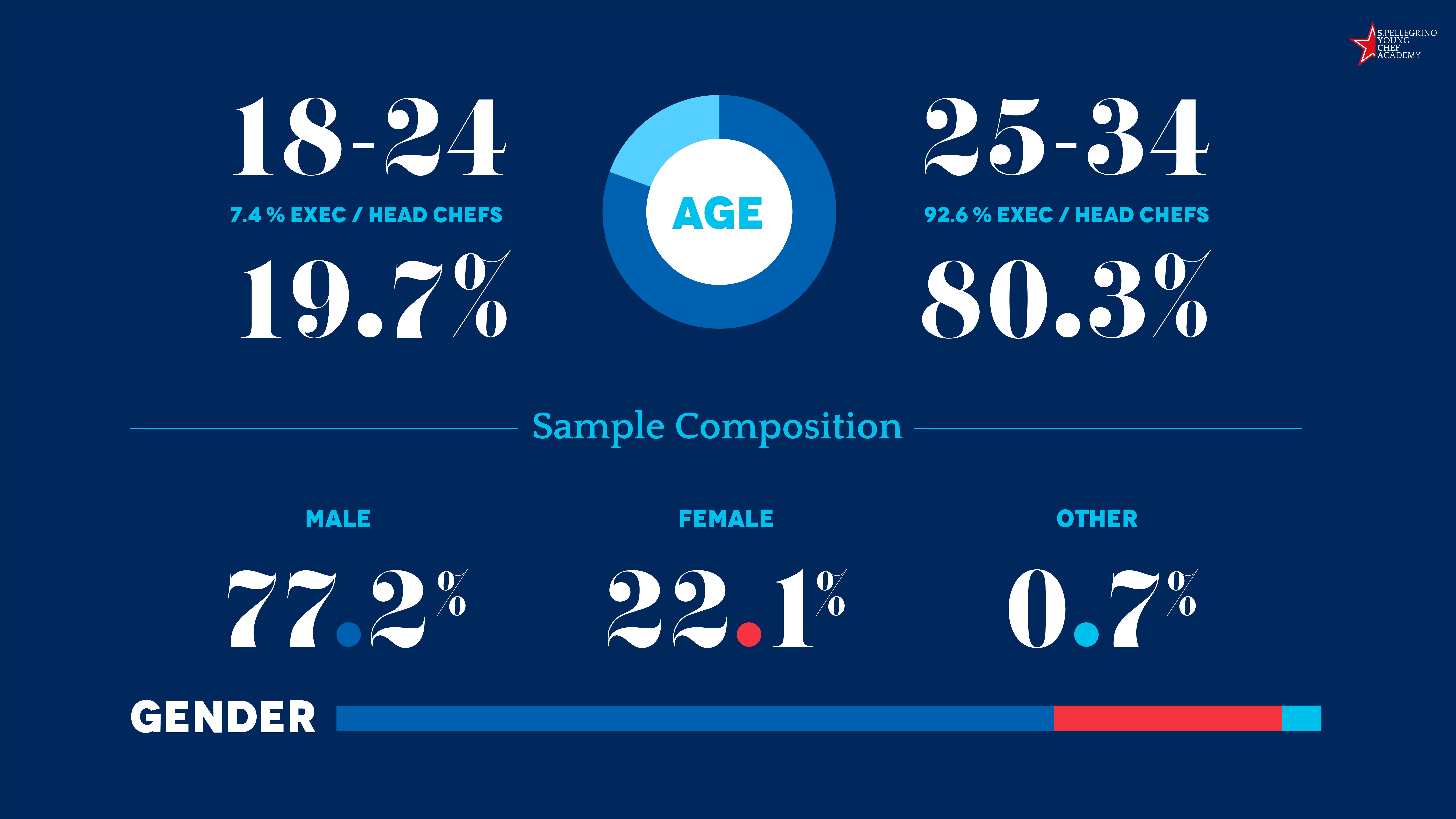 S.PELLEGRINO YOUNG CHEF ACADEMY

18-24

7.4 % EXEC / HEAD CHEFS

19.7%

AGE

25-34

92.6 % EXEC / HEAD CHEFS

80.3%

Sample Composition

MALE

77.2%

FEMALE

22.1%

OTHER

0.7%

GENDER